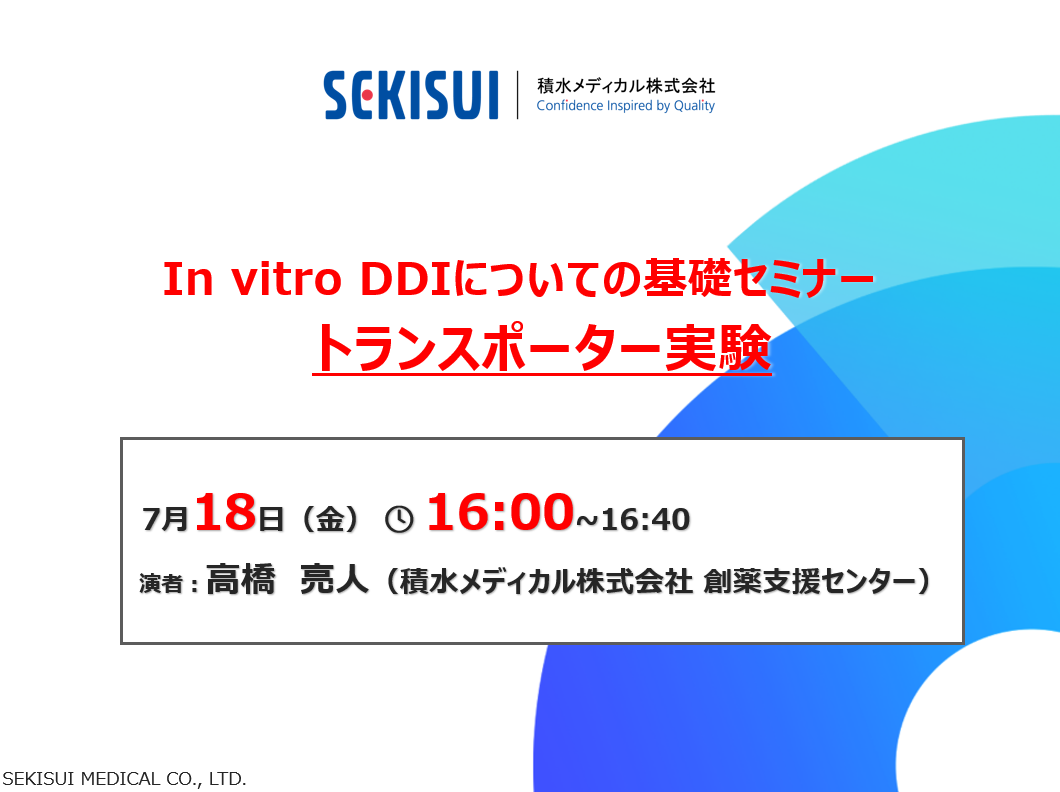 SEKISUI
積水メディカル株式会社
Confidence Inspired by Quality

In vitro DDIについての基礎セミナー
トランスポーター実験

7月18日（金） 16:00~16:40
演者：高橋　亮人（積水メディカル株式会社 創薬支援センター）

SEKISUI MEDICAL CO., LTD.